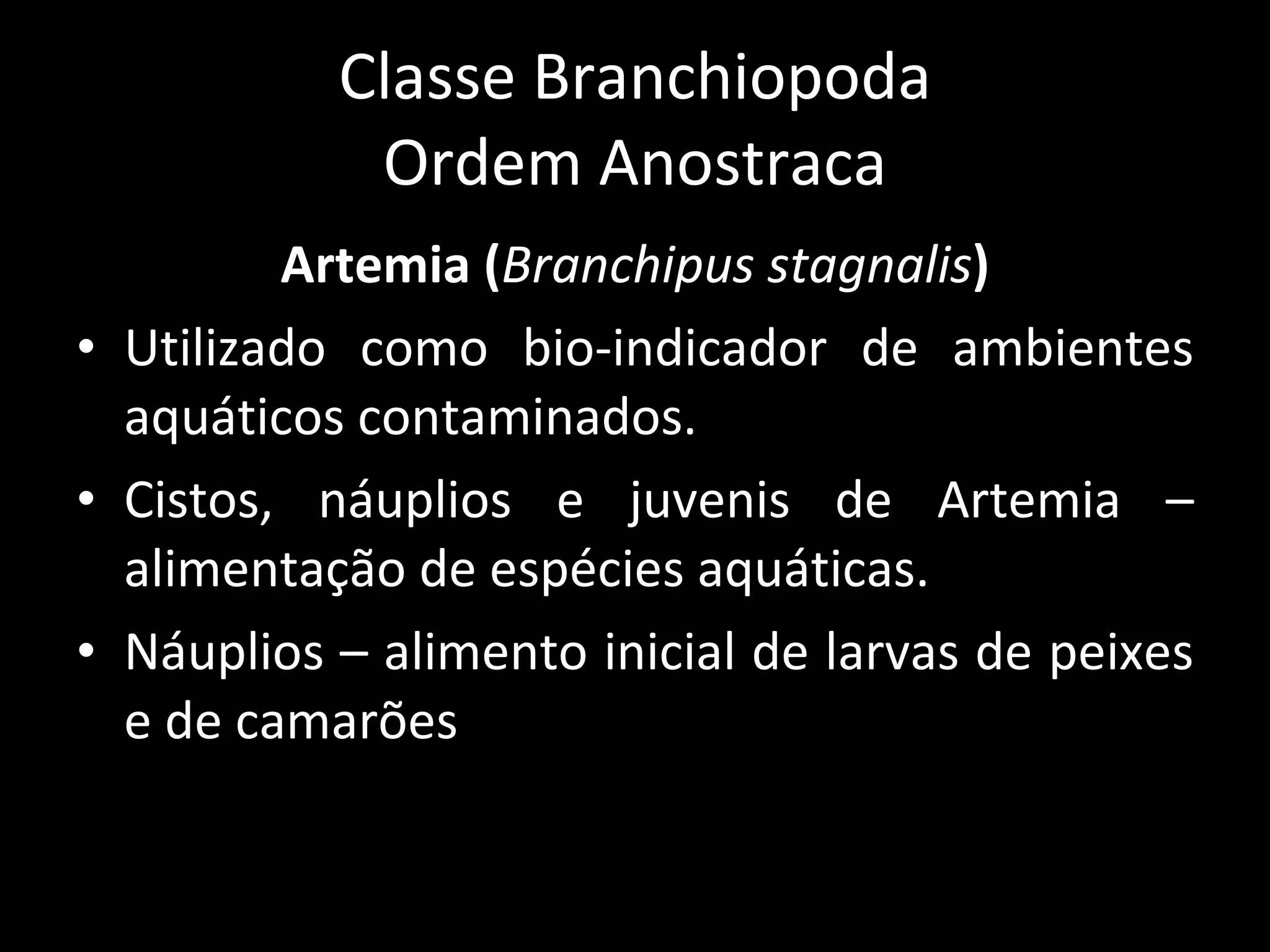 Classe Branchiopoda
Ordem Anostraca

Artemia (Branchipus stagnalis)

• Utilizado como bio-indicador de ambientes aquáticos contaminados.
• Cistos, náuplios e juvenis de Artemia – alimentação de espécies aquáticas.
• Náuplios – alimento inicial de larvas de peixes e de camarões